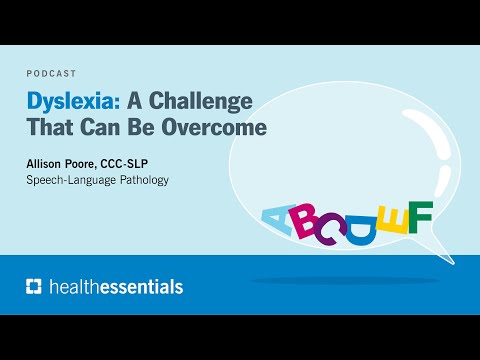 PODCAST

Dyslexia: A Challenge That Can Be Overcome

Allison Poore, CCC-SLP
Speech-Language Pathology

ABCDEF

healthessentials